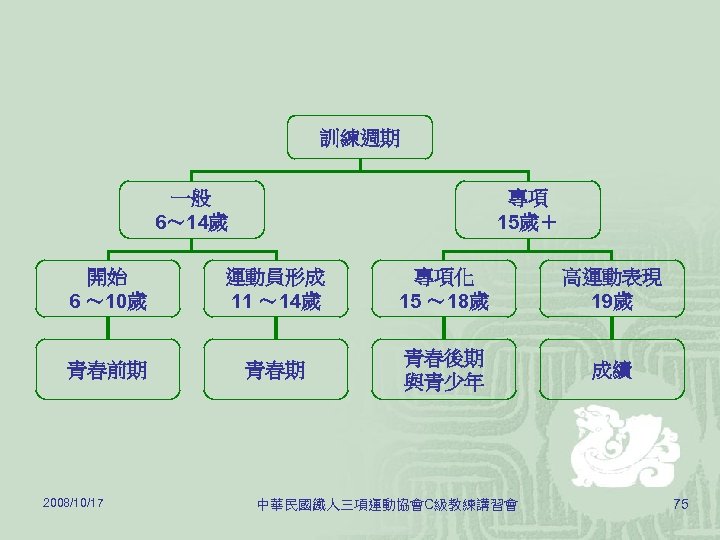 訓練週期

一般
6～14歲

專項
15歲＋

開始
6 ～10歲

運動員形成
11 ～14歲

專項化
15 ～18歲

高運動表現
19歲

青春前期

青春期

青春後期
與青少年

成績

2008/10/17

中華民國鐵人三項運動協會C級教練講習會

75